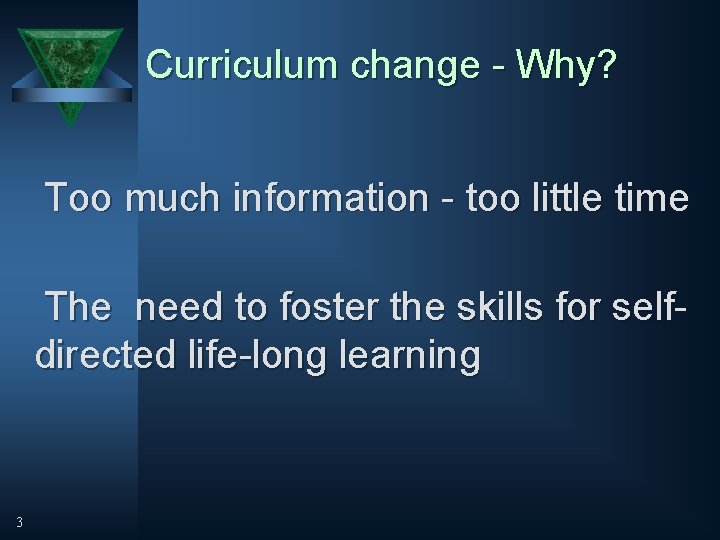 Curriculum change - Why?

Too much information - too little time

The need to foster the skills for self-directed life-long learning

3